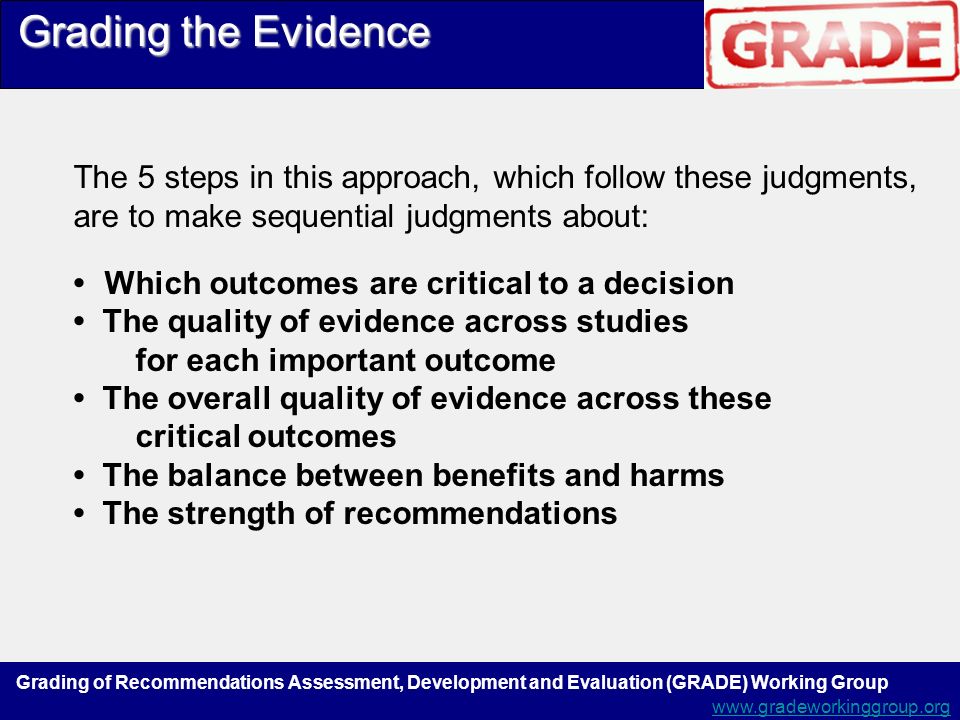 Grading the Evidence

GRADE

The 5 steps in this approach, which follow these judgments, are to make sequential judgments about:

• Which outcomes are critical to a decision
• The quality of evidence across studies for each important outcome
• The overall quality of evidence across these critical outcomes
• The balance between benefits and harms
• The strength of recommendations

Grading of Recommendations Assessment, Development and Evaluation (GRADE) Working Group
www.gradeworkinggroup.org